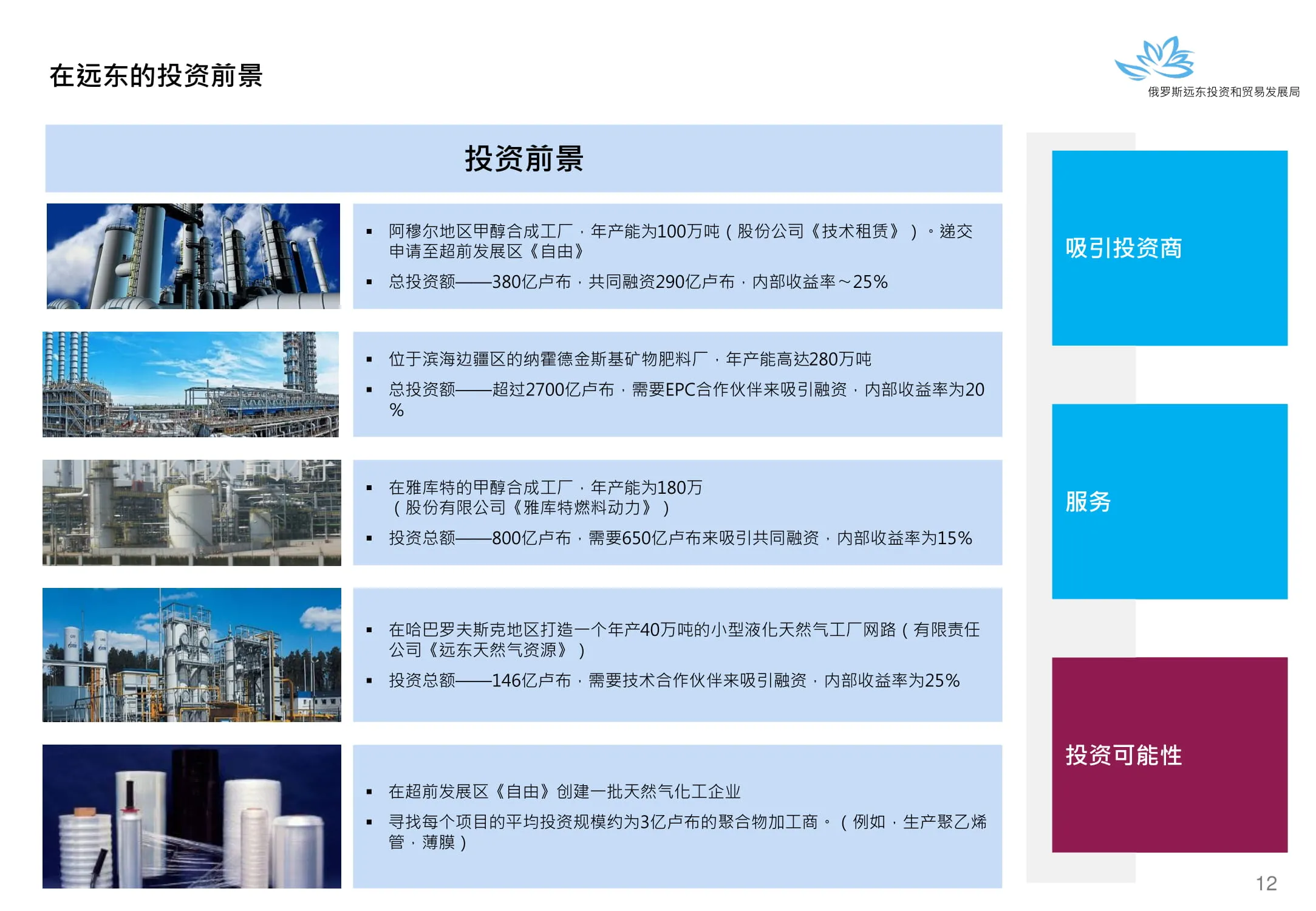 在远东的投资前景

俄罗斯远东投资和贸易发展局

投资前景

▪ 阿穆尔地区甲醇合成工厂，年产能为100万吨（股份公司《技术租赁》）。递交申请至超前发展区《自由》
▪ 总投资额——380亿卢布，共同融资290亿卢布，内部收益率～25%

▪ 位于滨海边疆区的纳霍德金斯基矿物肥料厂，年产能高达280万吨
▪ 总投资额——超过2700亿卢布，需要EPC合作伙伴来吸引融资，内部收益率为20%

▪ 在雅库特的甲醇合成工厂，年产能为180万（股份有限公司《雅库特燃料动力》）
▪ 投资总额——800亿卢布，需要650亿卢布来吸引共同融资，内部收益率为15%

▪ 在哈巴罗夫斯克地区打造一个年产40万吨的小型液化天然气工厂网路（有限责任公司《远东天然气资源》）
▪ 投资总额——146亿卢布，需要技术合作伙伴来吸引融资，内部收益率为25%

▪ 在超前发展区《自由》创建一批天然气化工企业
▪ 寻找每个项目的平均投资规模约为3亿卢布的聚合物加工商。（例如，生产聚乙烯管，薄膜）

吸引投资商

服务

投资可能性

12